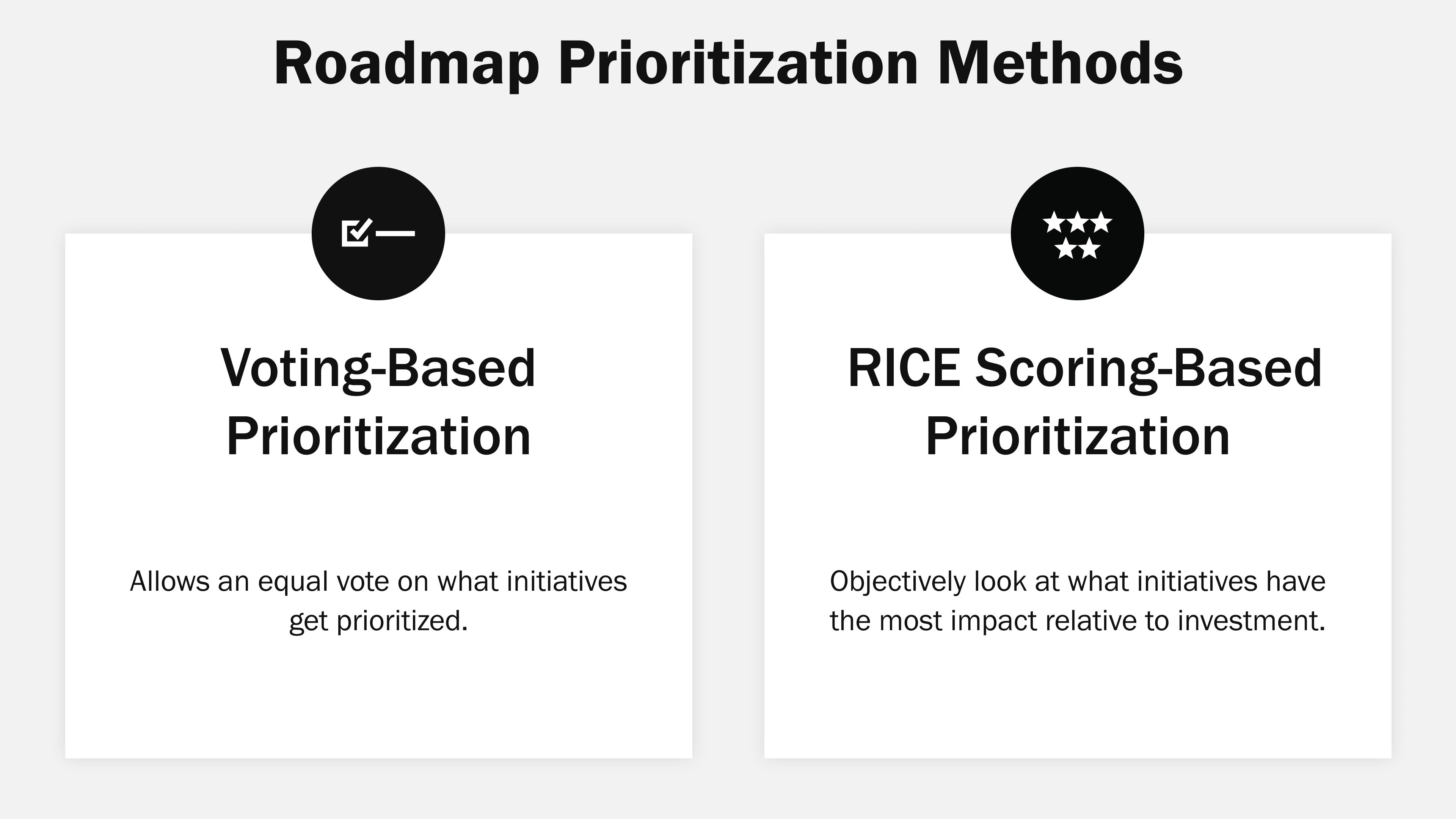 Roadmap Prioritization Methods

Voting-Based Prioritization

Allows an equal vote on what initiatives get prioritized.

RICE Scoring-Based Prioritization

Objectively look at what initiatives have the most impact relative to investment.